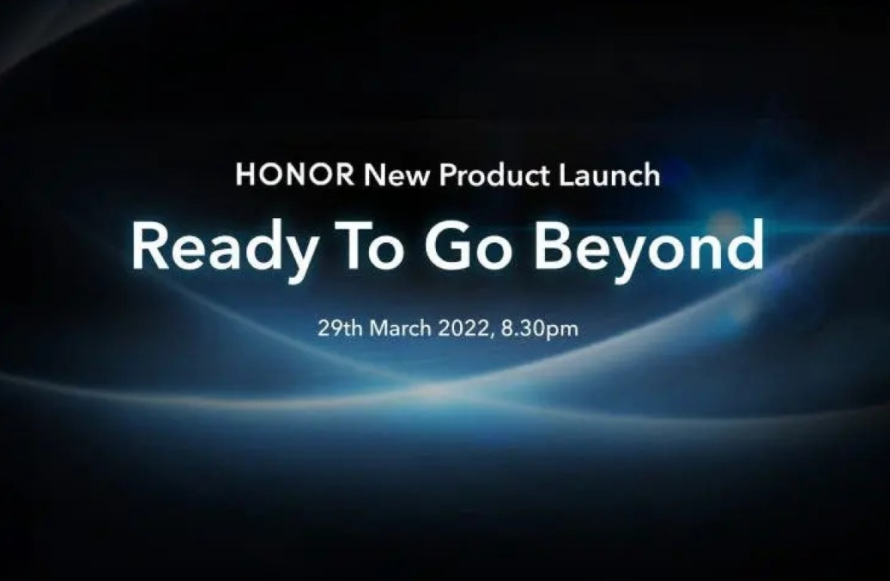 HONOR New Product Launch

Ready To Go Beyond

29th March 2022, 8.30pm